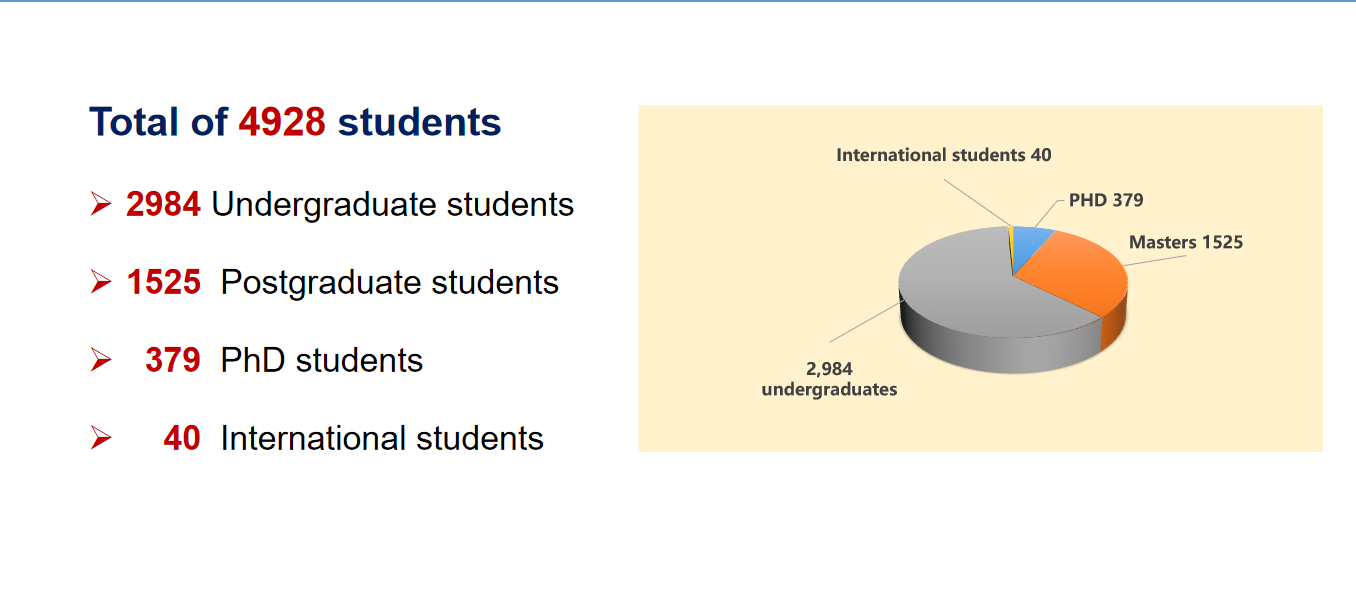 Total of 4928 students

➢ 2984 Undergraduate students

➢ 1525 Postgraduate students

➢ 379 PhD students

➢ 40 International students

International students 40

PHD 379

Masters 1525

2,984 undergraduates